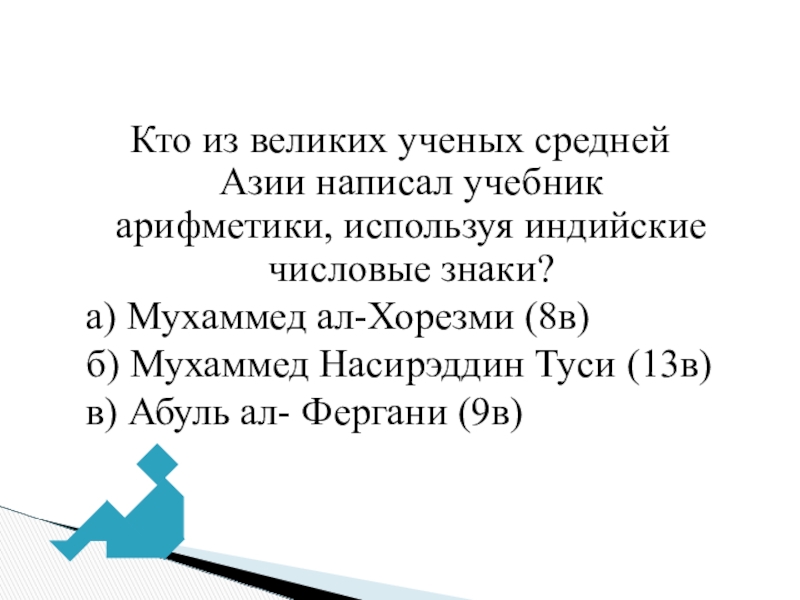 Кто из великих ученых средней Азии написал учебник арифметики, используя индийские числовые знаки?

а) Мухаммед ал-Хорезми (8в)

б) Мухаммед Насирэддин Туси (13в)

в) Абуль ал- Фергани (9в)